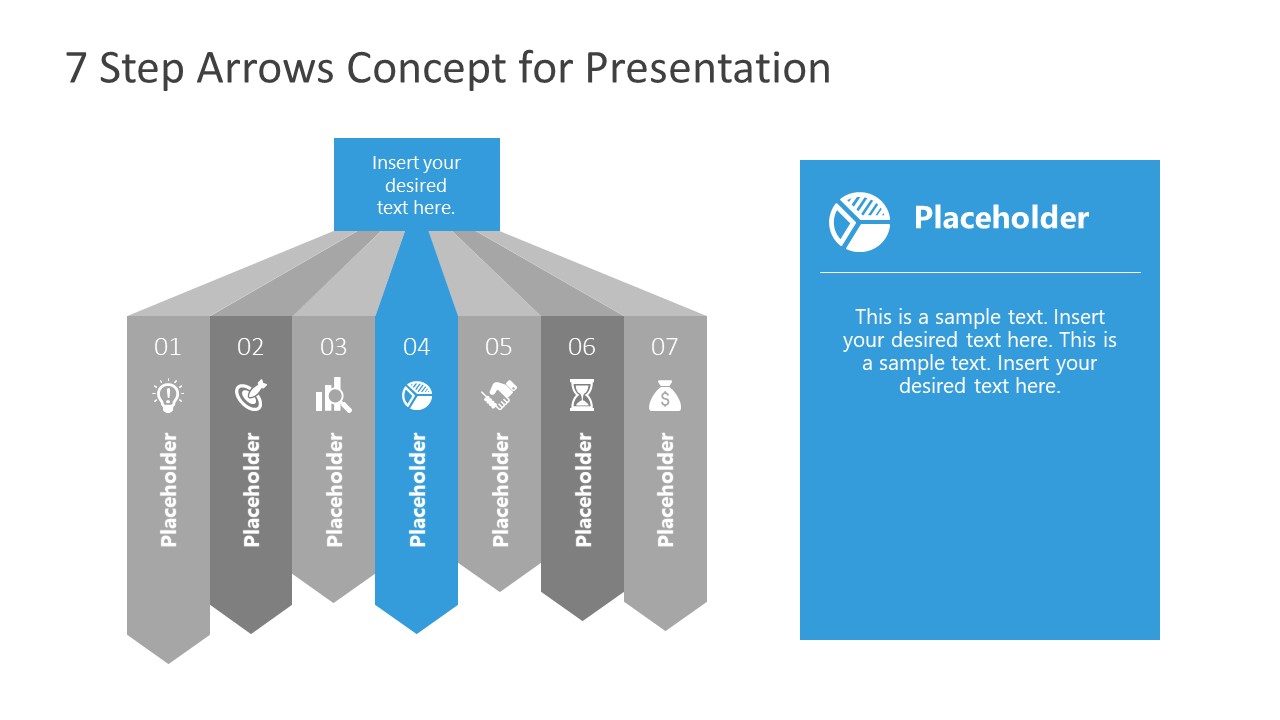 7 Step Arrows Concept for Presentation

Insert your desired text here.

01
Placeholder

02
Placeholder

03
Placeholder

04
Placeholder

05
Placeholder

06
Placeholder

07
Placeholder

Placeholder

This is a sample text. Insert your desired text here. This is a sample text. Insert your desired text here.